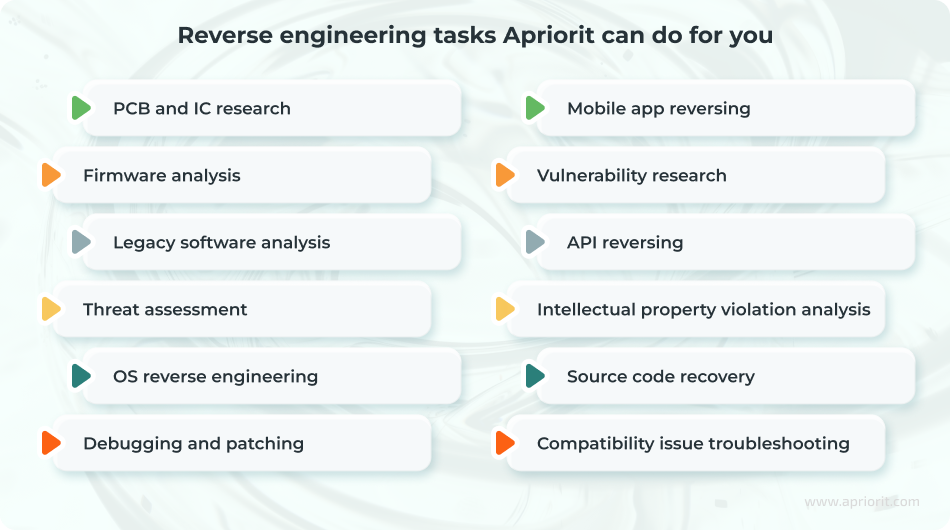 Reverse engineering tasks Apriorit can do for you

PCB and IC research

Firmware analysis

Legacy software analysis

Threat assessment

OS reverse engineering

Debugging and patching

Mobile app reversing

Vulnerability research

API reversing

Intellectual property violation analysis

Source code recovery

Compatibility issue troubleshooting

www.apriorit.com